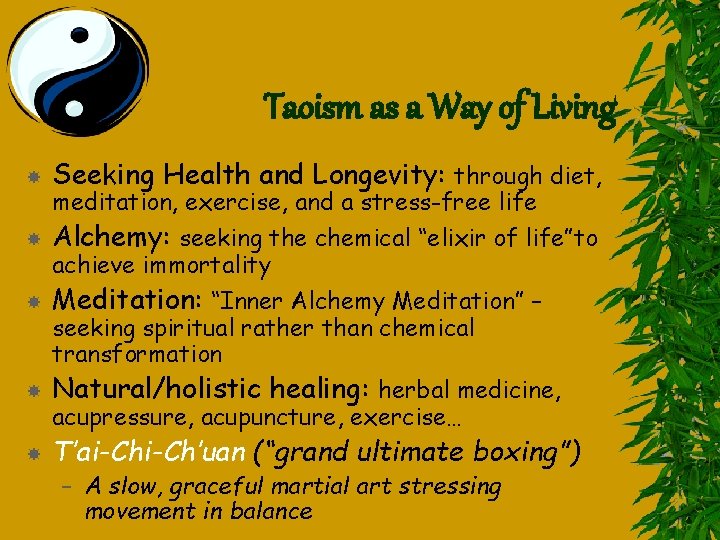 Taoism as a Way of Living

Seeking Health and Longevity: through diet, meditation, exercise, and a stress-free life

Alchemy: seeking the chemical “elixir of life”to achieve immortality

Meditation: “Inner Alchemy Meditation” – seeking spiritual rather than chemical transformation

Natural/holistic healing: herbal medicine, acupressure, acupuncture, exercise…

T’ai-Chi-Ch’uan (“grand ultimate boxing”)

– A slow, graceful martial art stressing movement in balance